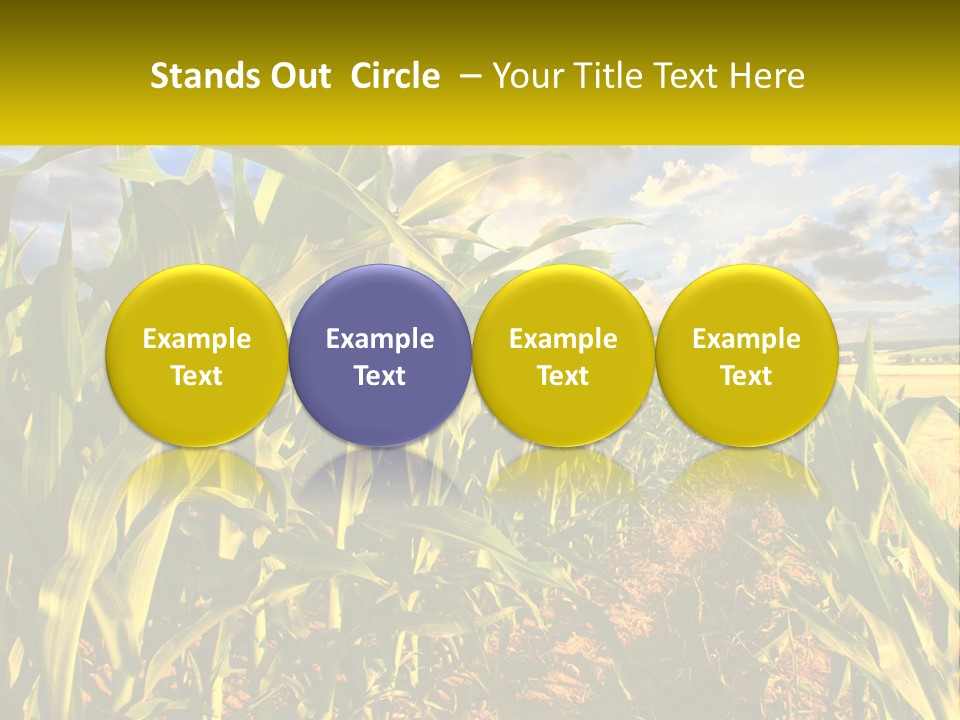 Stands Out Circle – Your Title Text Here

Example Text

Example Text

Example Text

Example Text